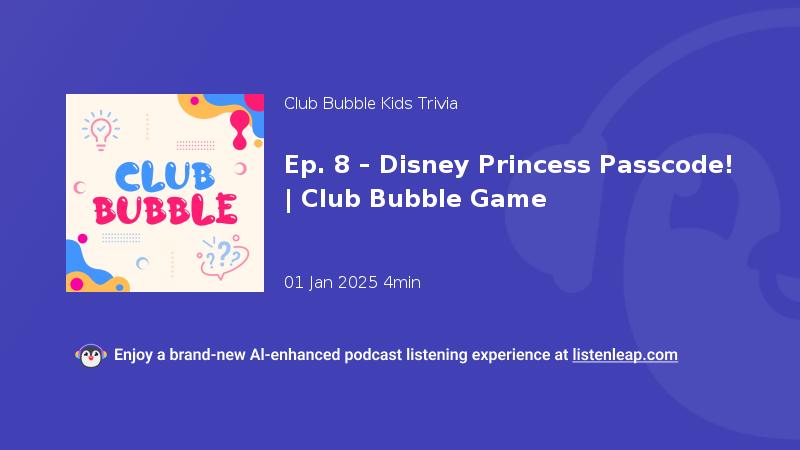 CLUB BUBBLE

???

Club Bubble Kids Trivia

Ep. 8 - Disney Princess Passcode! | Club Bubble Game

01 Jan 2025 4min

Enjoy a brand-new AI-enhanced podcast listening experience at listenleap.com